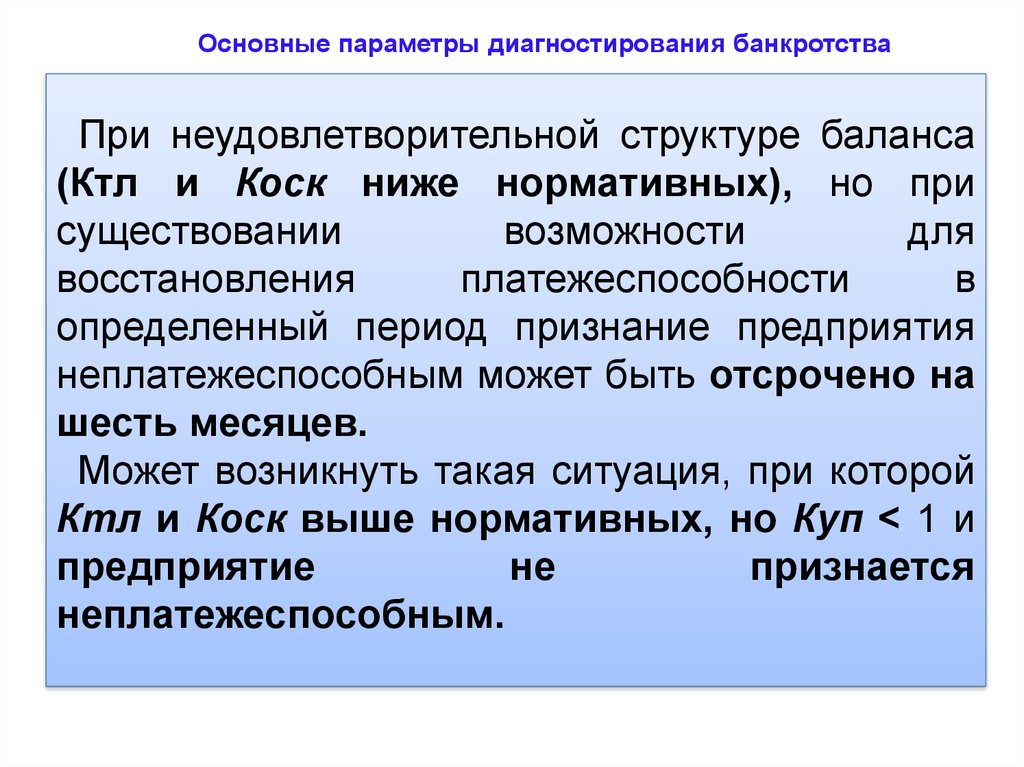 Основные параметры диагностирования банкротства

При неудовлетворительной структуре баланса (Ктл и Коск ниже нормативных), но при существовании возможности для восстановления платежеспособности в определенный период признание предприятия неплатежеспособным может быть отсрочено на шесть месяцев.

Может возникнуть такая ситуация, при которой Ктл и Коск выше нормативных, но Куп < 1 и предприятие не признается неплатежеспособным.